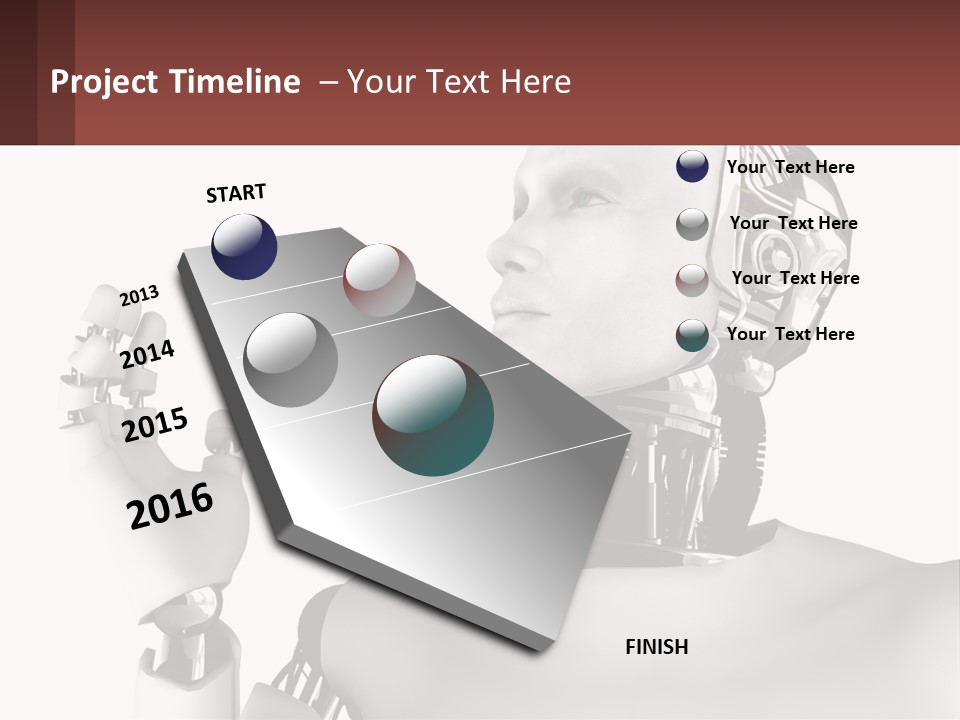 Project Timeline – Your Text Here

START

2013

2014

2015

2016

FINISH

Your Text Here

Your Text Here

Your Text Here

Your Text Here